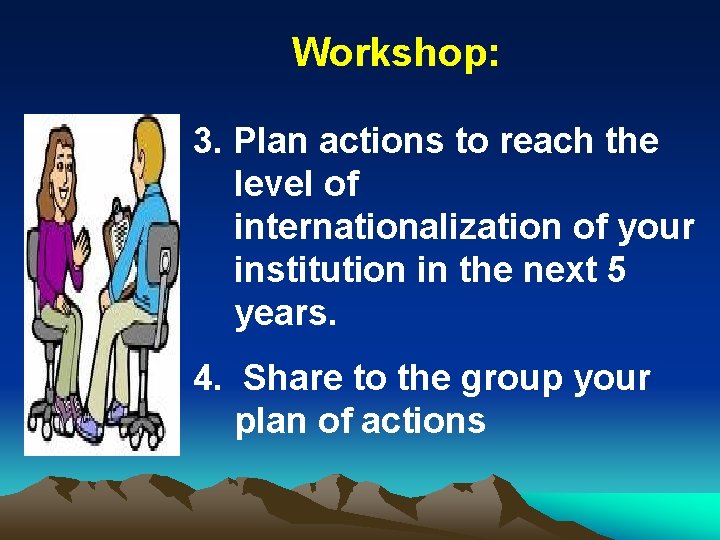 Workshop:

3. Plan actions to reach the level of internationalization of your institution in the next 5 years.

4. Share to the group your plan of actions